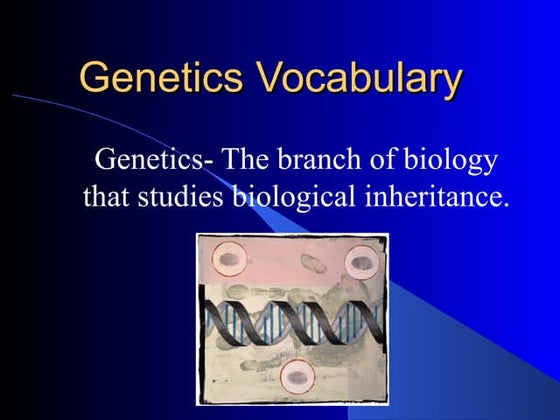 Genetics Vocabulary

Genetics- The branch of biology that studies biological inheritance.